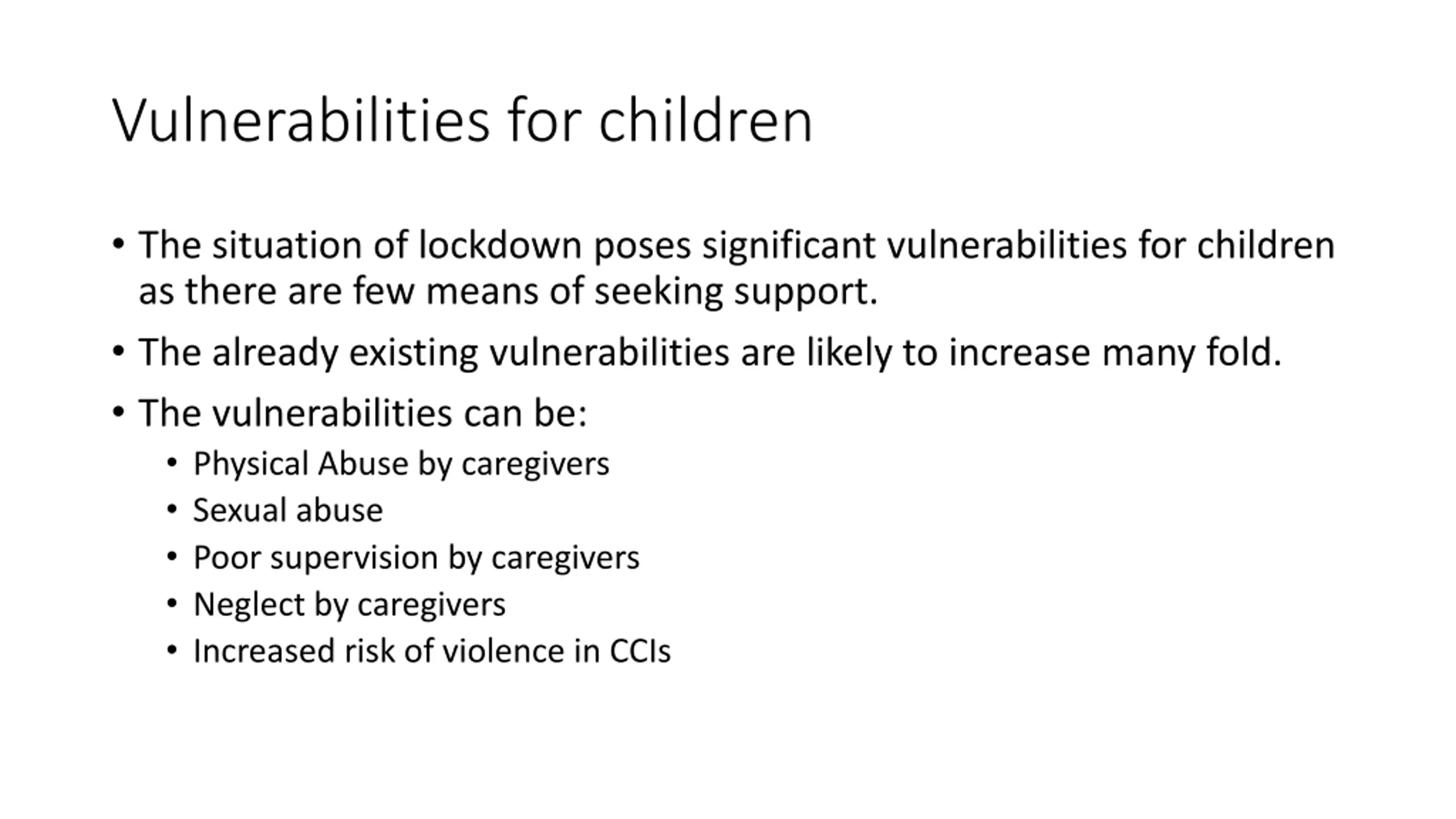 Vulnerabilities for children

• The situation of lockdown poses significant vulnerabilities for children as there are few means of seeking support.

• The already existing vulnerabilities are likely to increase many fold.

• The vulnerabilities can be:
  • Physical Abuse by caregivers
  • Sexual abuse
  • Poor supervision by caregivers
  • Neglect by caregivers
  • Increased risk of violence in CCIs